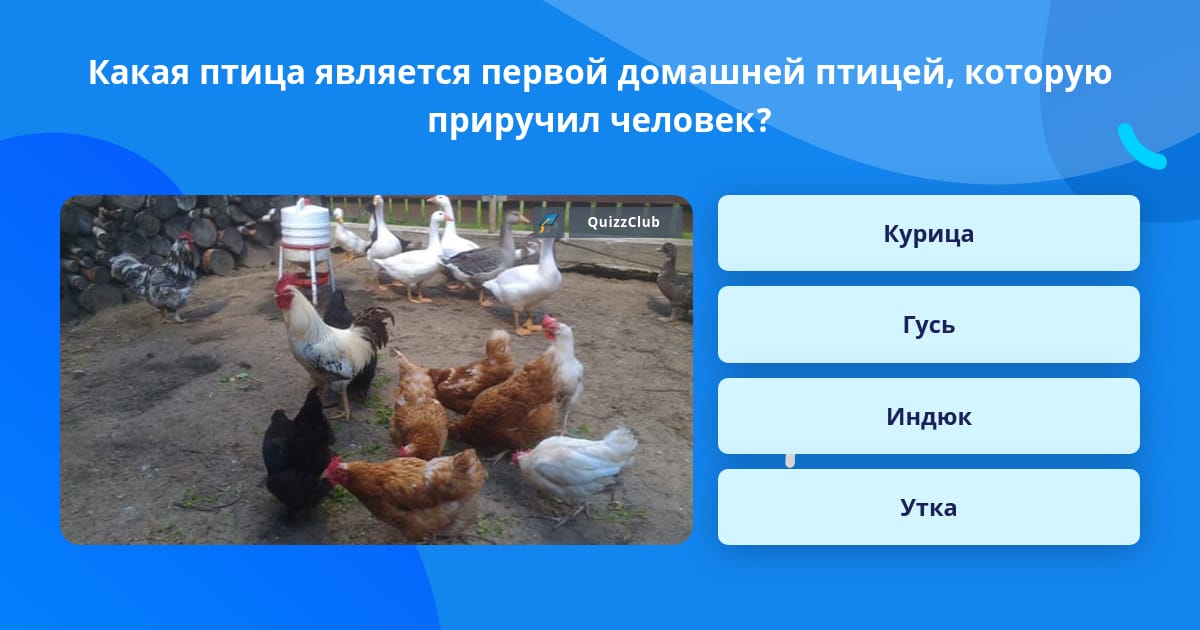 Какая птица является первой домашней птицей, которую приручил человек?

QuizzClub

Курица

Гусь

Индюк

Утка